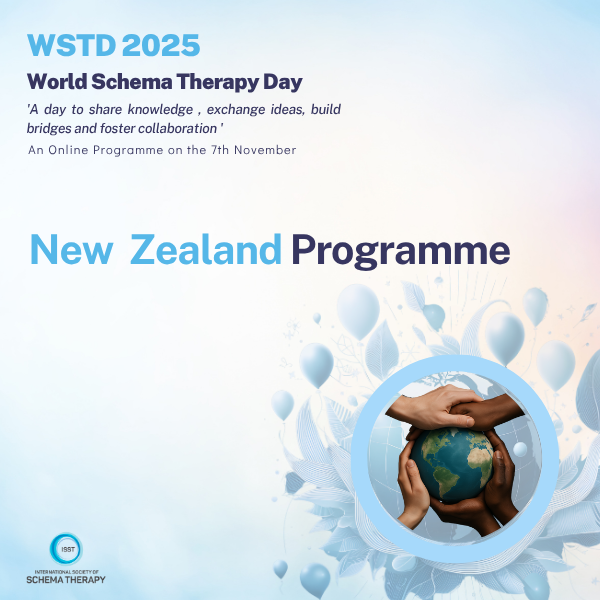 WSTD 2025

World Schema Therapy Day

'A day to share knowledge , exchange ideas, build bridges and foster collaboration '

An Online Programme on the 7th November

New Zealand Programme

ISST
INTERNATIONAL SOCIETY OF
SCHEMA THERAPY